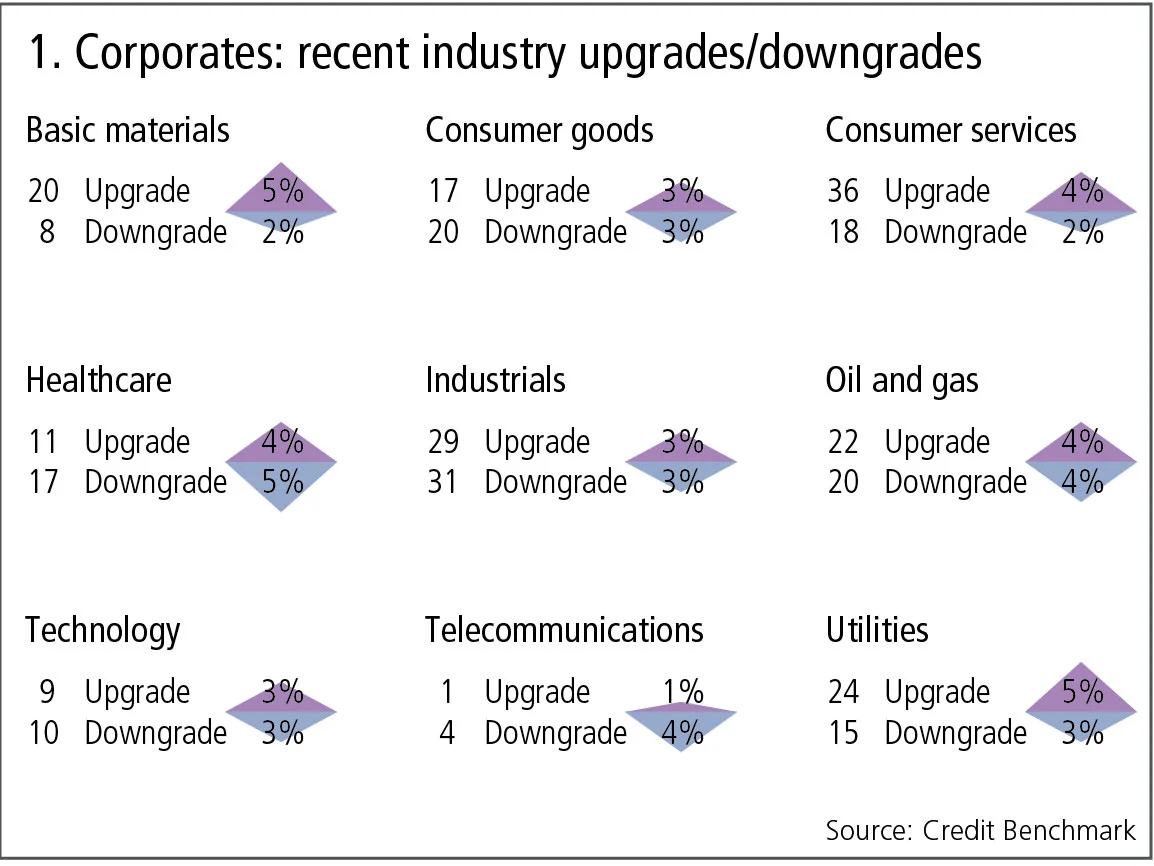 1. Corporates: recent industry upgrades/downgrades

Basic materials
20 Upgrade 5%
8 Downgrade 2%

Consumer goods
17 Upgrade 3%
20 Downgrade 3%

Consumer services
36 Upgrade 4%
18 Downgrade 2%

Healthcare
11 Upgrade 4%
17 Downgrade 5%

Industrials
29 Upgrade 3%
31 Downgrade 3%

Oil and gas
22 Upgrade 4%
20 Downgrade 4%

Technology
9 Upgrade 3%
10 Downgrade 3%

Telecommunications
1 Upgrade 1%
4 Downgrade 4%

Utilities
24 Upgrade 5%
15 Downgrade 3%

Source: Credit Benchmark